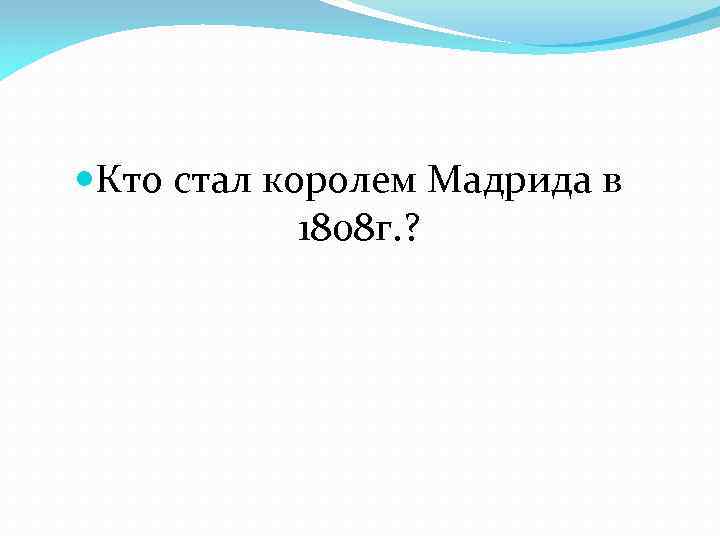 Кто стал королем Мадрида в 1808г.?